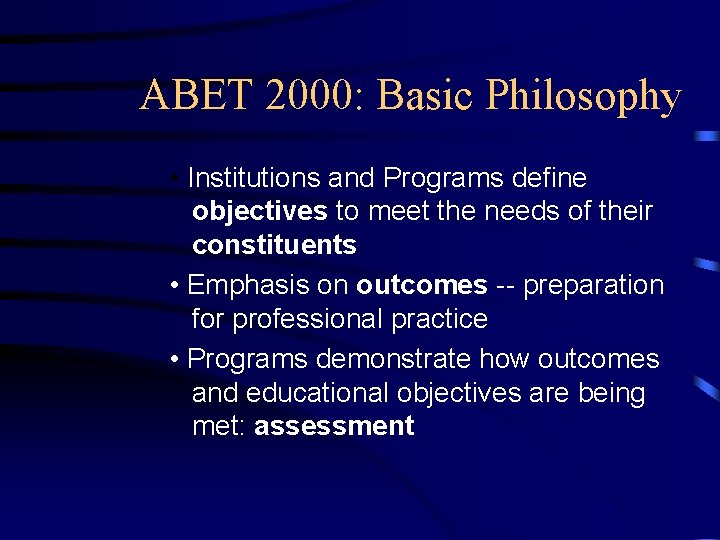 ABET 2000: Basic Philosophy

• Institutions and Programs define objectives to meet the needs of their constituents

• Emphasis on outcomes -- preparation for professional practice

• Programs demonstrate how outcomes and educational objectives are being met: assessment